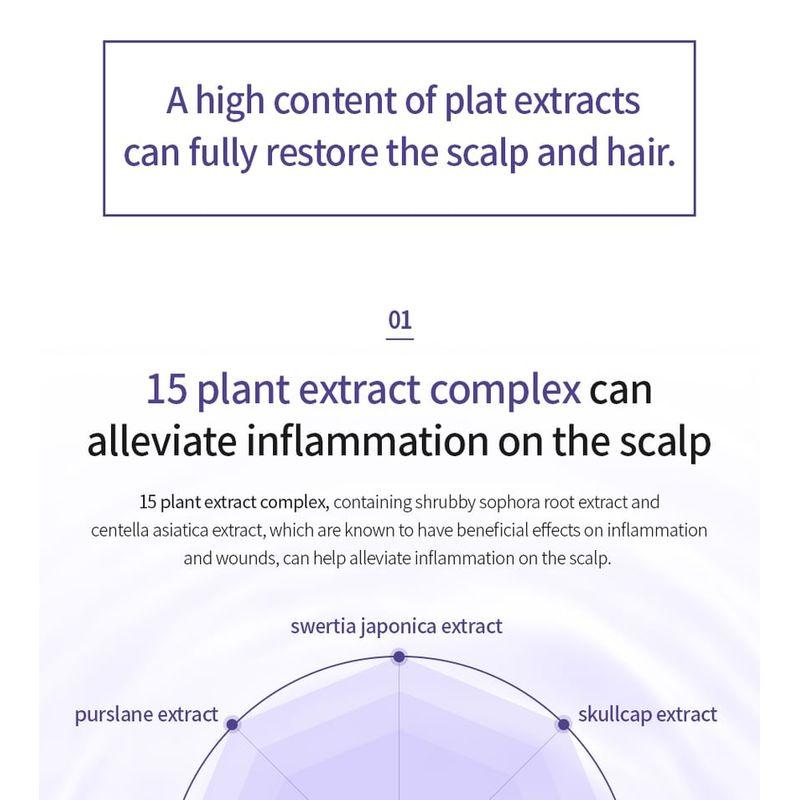 A high content of plat extracts can fully restore the scalp and hair.

01

15 plant extract complex can alleviate inflammation on the scalp

15 plant extract complex, containing shrubby sophora root extract and centella asiatica extract, which are known to have beneficial effects on inflammation and wounds, can help alleviate inflammation on the scalp.

swertia japonica extract

purslane extract

skullcap extract